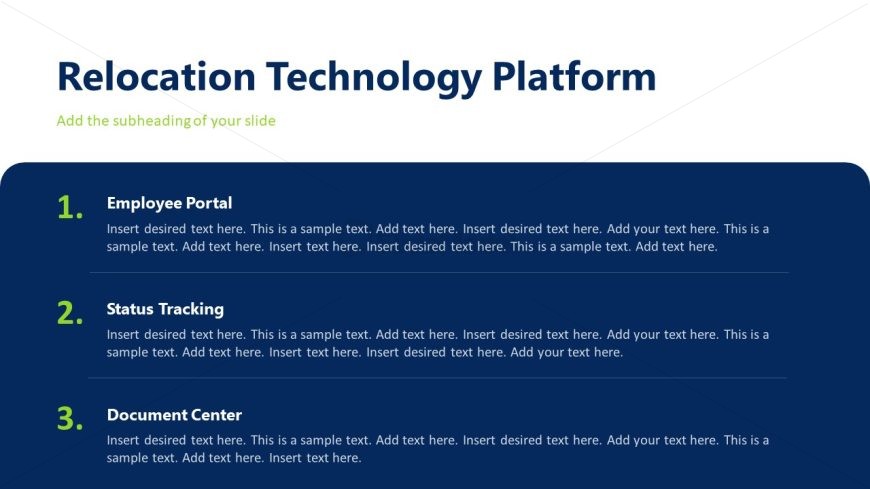 Relocation Technology Platform

Add the subheading of your slide

1.

Employee Portal

Insert desired text here. This is a sample text. Add text here. Insert desired text here. Add your text here. This is a sample text. Add text here. Insert text here. Insert desired text here. This is a sample text. Add text here.

2.

Status Tracking

Insert desired text here. This is a sample text. Add text here. Insert desired text here. Add your text here. This is a sample text. Add text here. Insert text here. Insert desired text here. Add your text here.

3.

Document Center

Insert desired text here. This is a sample text. Add text here. Insert desired text here. Add your text here. This is a sample text. Add text here. Insert text here.